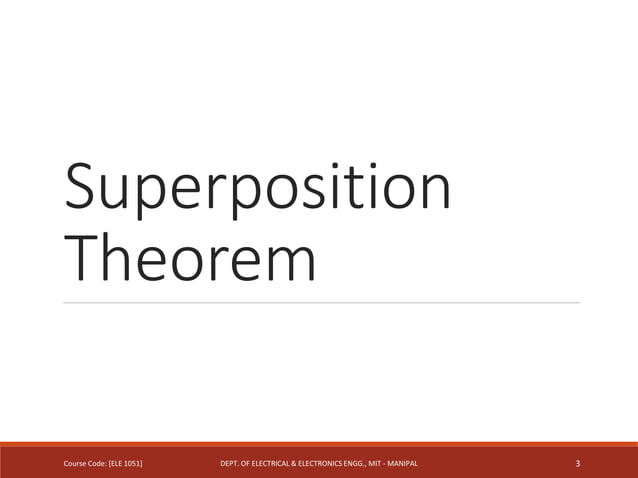 Superposition Theorem

Course Code: [ELE 1051]

DEPT. OF ELECTRICAL & ELECTRONICS ENGG., MIT - MANIPAL

3